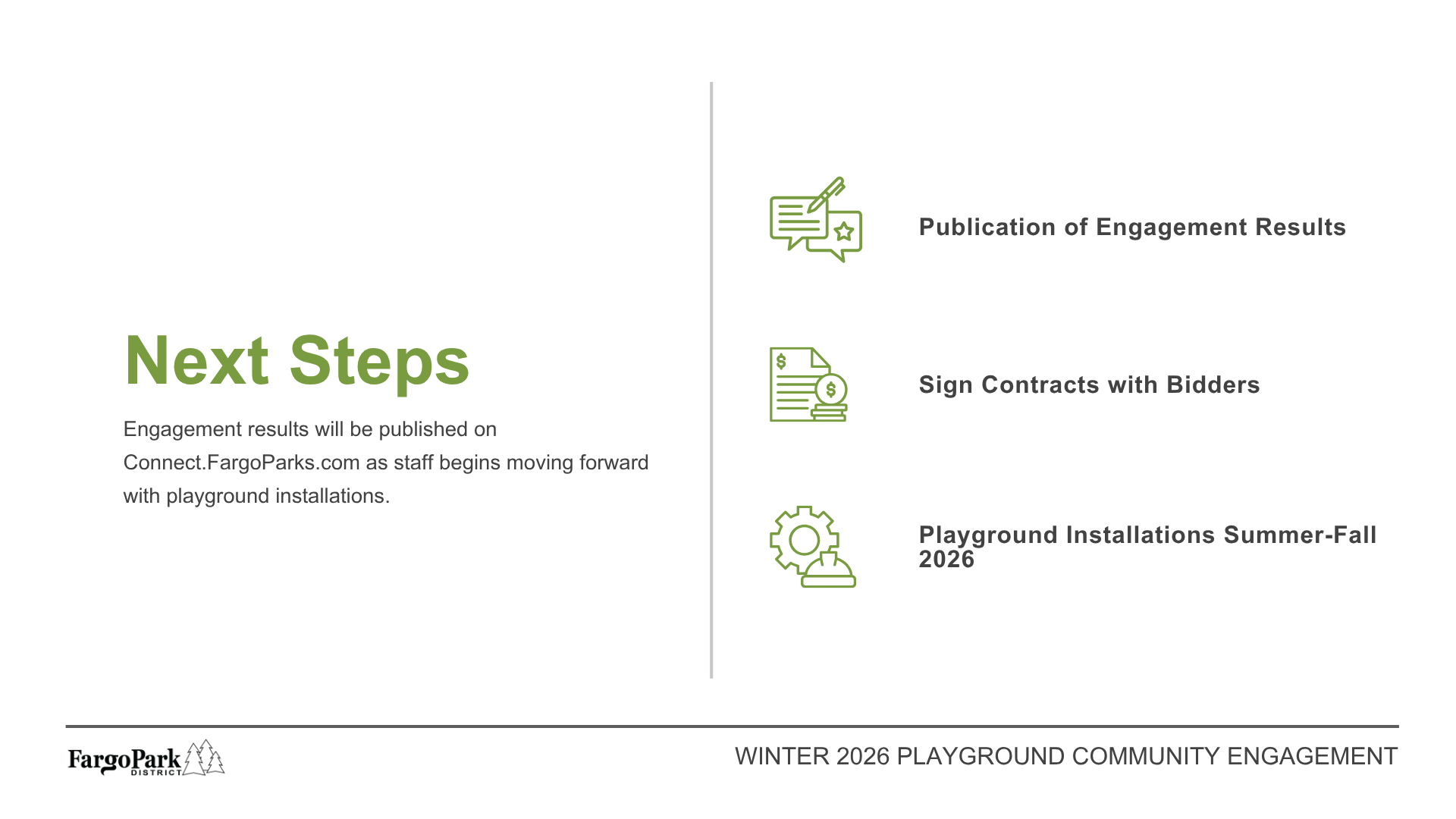 Next Steps

Engagement results will be published on Connect.FargoParks.com as staff begins moving forward with playground installations.

Publication of Engagement Results

Sign Contracts with Bidders

Playground Installations Summer-Fall 2026

FargoPark DISTRICT

WINTER 2026 PLAYGROUND COMMUNITY ENGAGEMENT